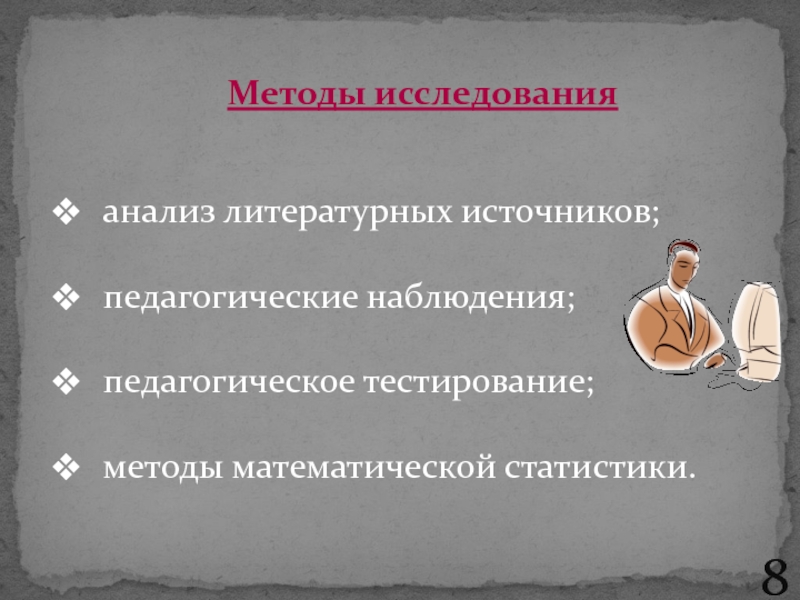 Методы исследования

❖ анализ литературных источников;

❖ педагогические наблюдения;

❖ педагогическое тестирование;

❖ методы математической статистики.

8